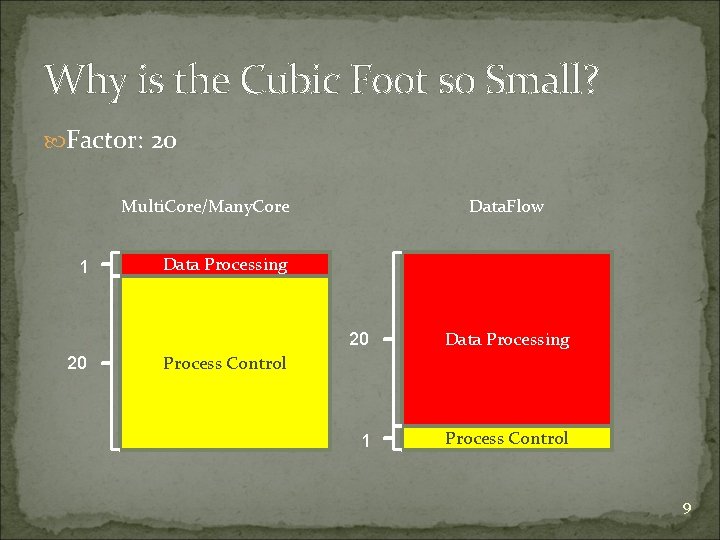 Why is the Cubic Foot so Small?

Factor: 20

MultiCore/ManyCore

1
Data Processing

20
Process Control

DataFlow

20
Data Processing

1
Process Control

9